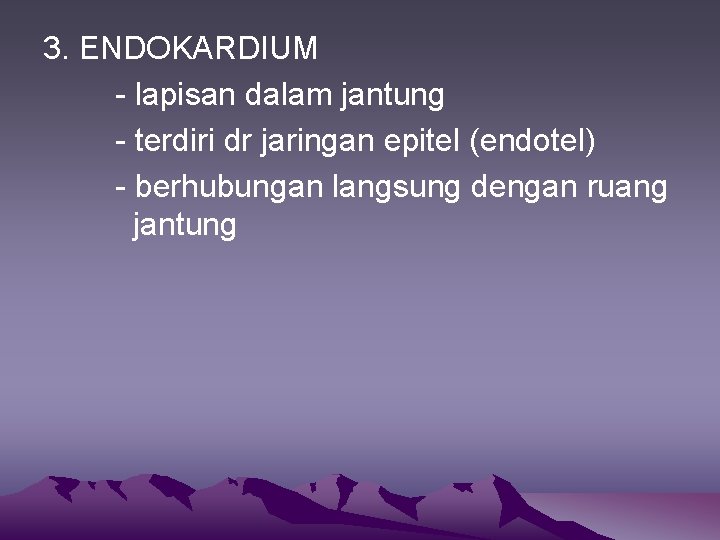 3. ENDOKARDIUM

- lapisan dalam jantung
- terdiri dr jaringan epitel (endotel)
- berhubungan langsung dengan ruang jantung